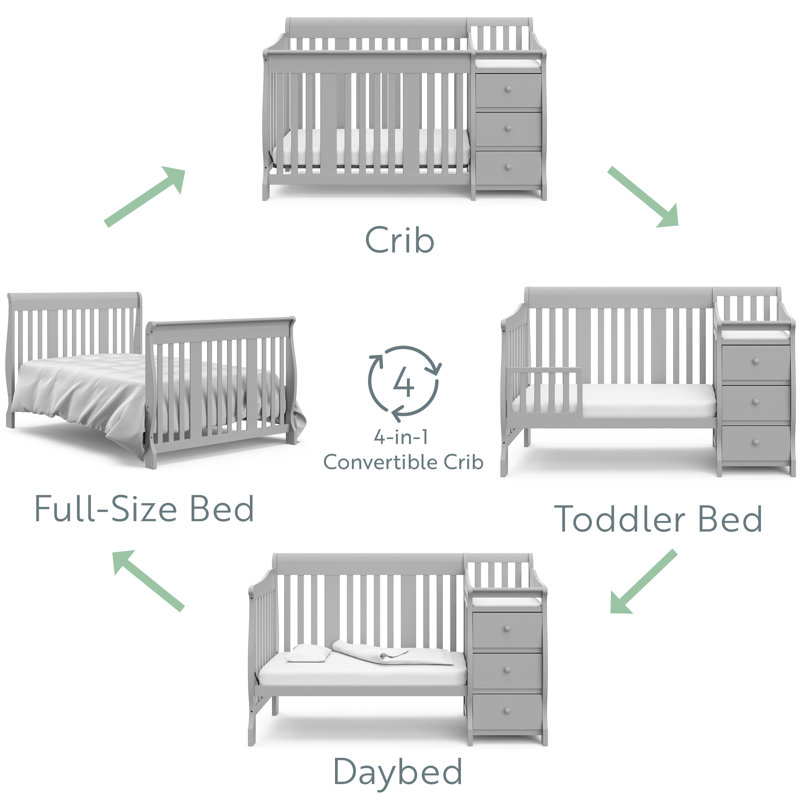 Crib

Full-Size Bed

4

4-in-1
Convertible Crib

Toddler Bed

Daybed